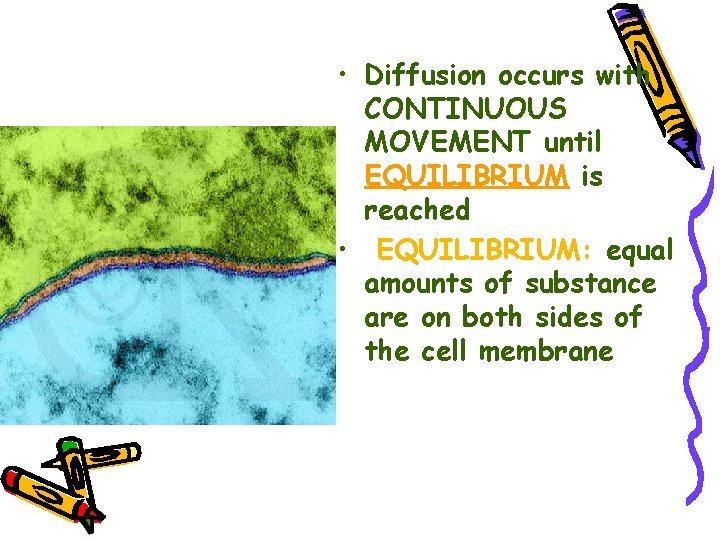 • Diffusion occurs with CONTINUOUS MOVEMENT until EQUILIBRIUM is reached

• EQUILIBRIUM: equal amounts of substance are on both sides of the cell membrane